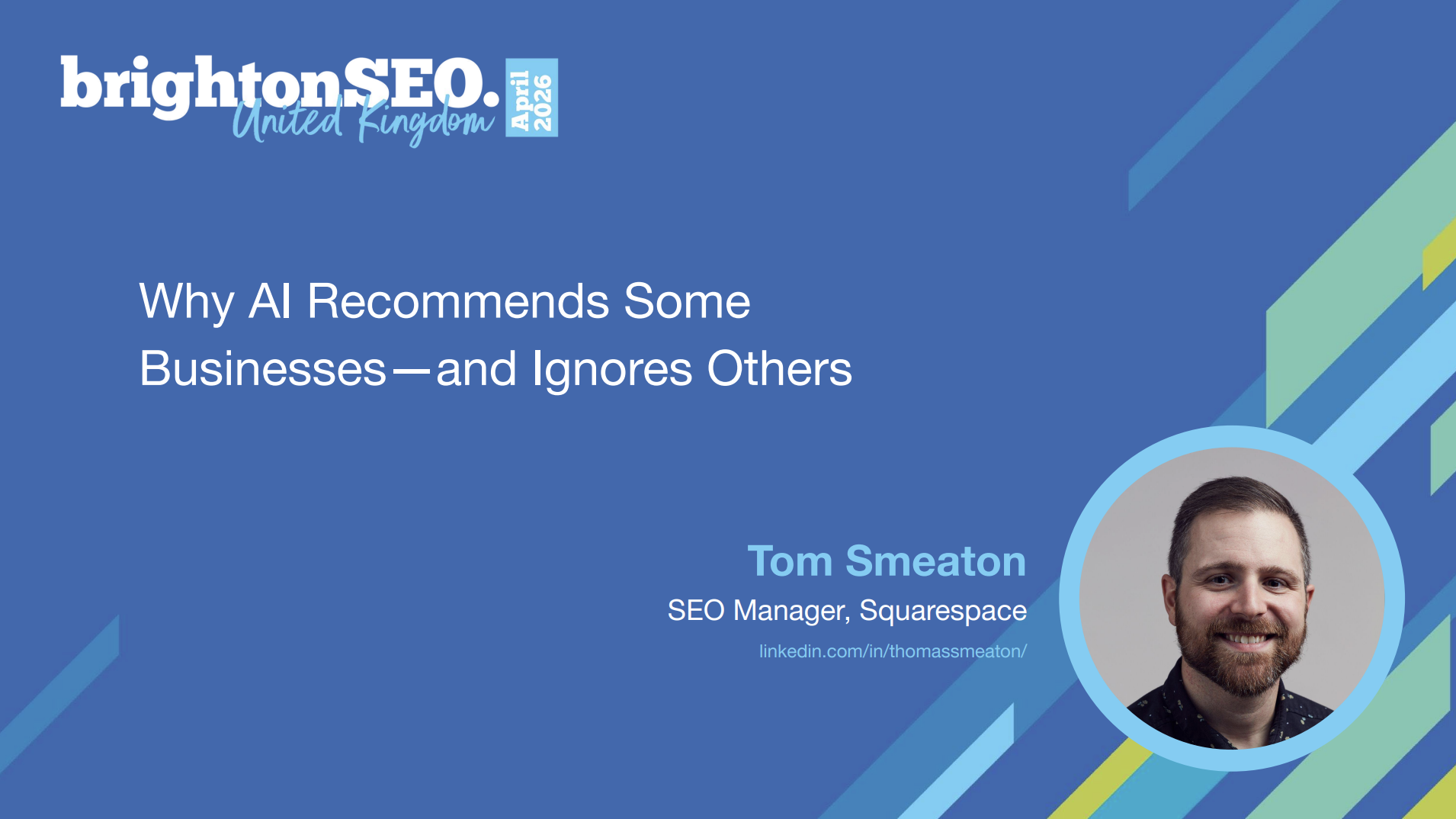 brightonSEO.
United Kingdom
April 2026

Why AI Recommends Some Businesses—and Ignores Others

Tom Smeaton
SEO Manager, Squarespace
linkedin.com/in/thomassmeaton/